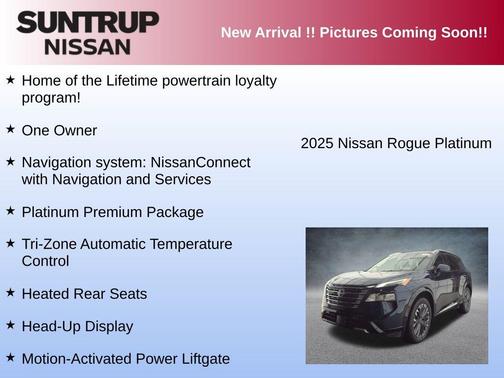 SUNTRUP NISSAN

New Arrival !! Pictures Coming Soon!!

★ Home of the Lifetime powertrain loyalty program!

★ One Owner

★ Navigation system: NissanConnect with Navigation and Services

★ Platinum Premium Package

★ Tri-Zone Automatic Temperature Control

★ Heated Rear Seats

★ Head-Up Display

★ Motion-Activated Power Liftgate

2025 Nissan Rogue Platinum